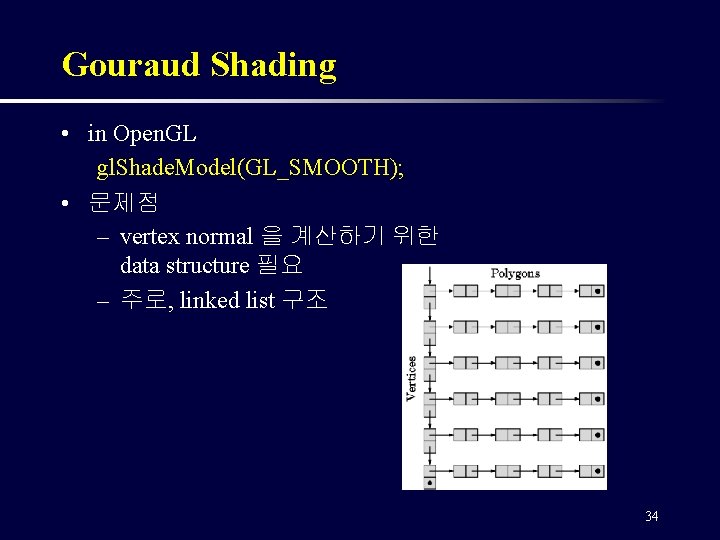 Gouraud Shading

• in OpenGL
glShadeModel(GL_SMOOTH);

• 문제점
– vertex normal 을 계산하기 위한 data structure 필요
– 주로, linked list 구조

Polygons

Vertices

34